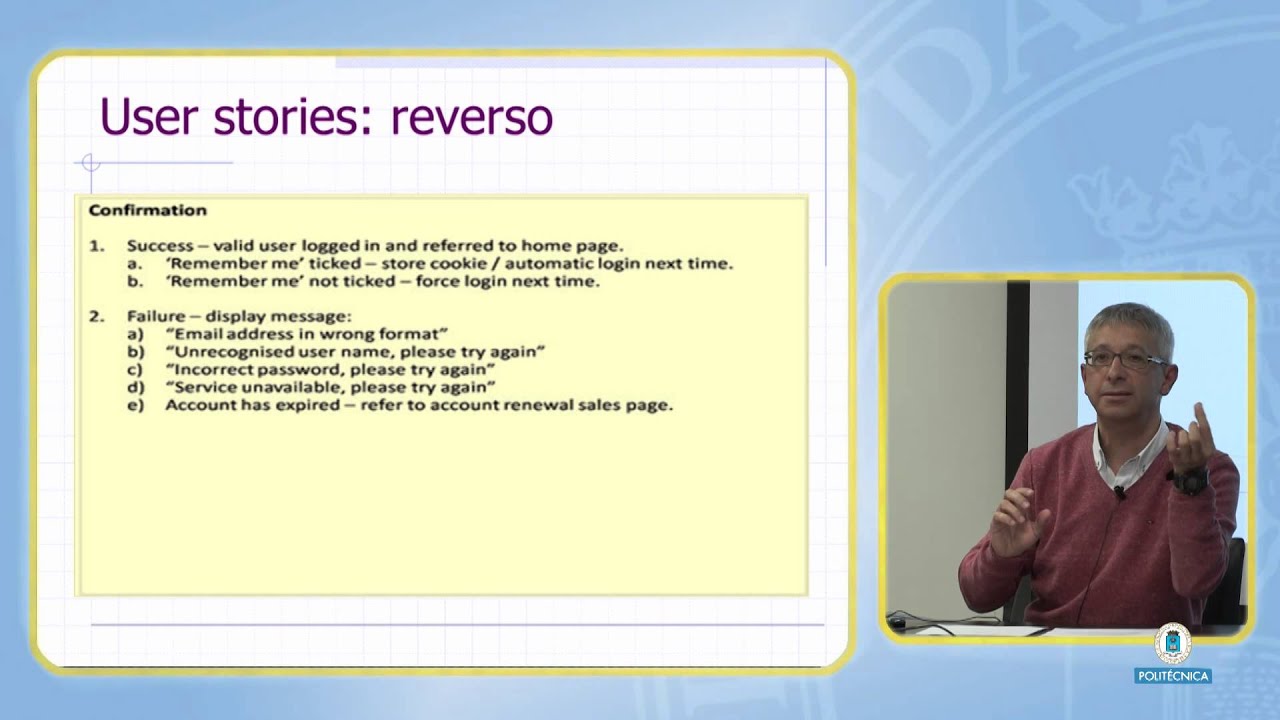 User stories: reverso

Confirmation

1. Success – valid user logged in and referred to home page.
a. 'Remember me' ticked – store cookie / automatic login next time.
b. 'Remember me' not ticked – force login next time.

2. Failure – display message:
a) "Email address in wrong format"
b) "Unrecognised user name, please try again"
c) "Incorrect password, please try again"
d) "Service unavailable, please try again"
e) Account has expired – refer to account renewal sales page.

POLITÉCNICA